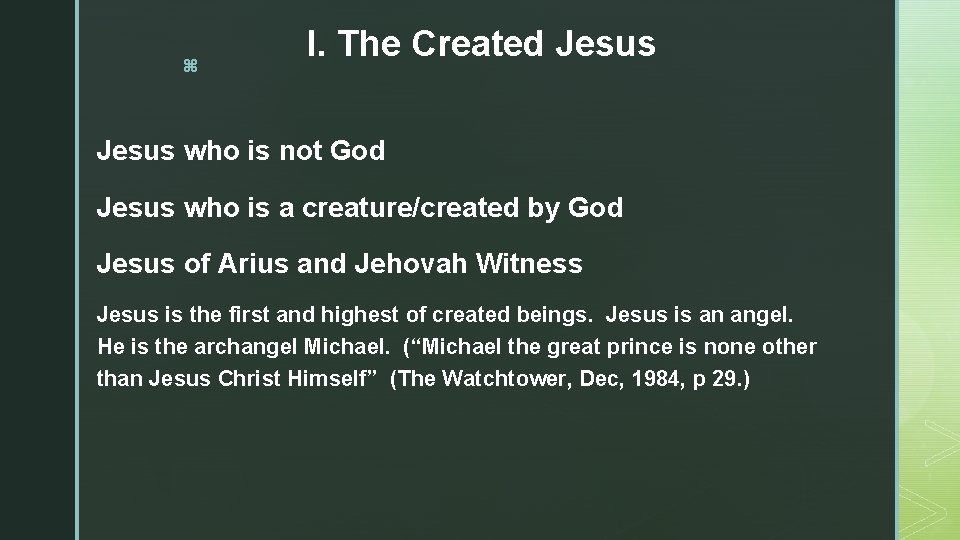 ⌘

I. The Created Jesus

Jesus who is not God

Jesus who is a creature/created by God

Jesus of Arius and Jehovah Witness

Jesus is the first and highest of created beings. Jesus is an angel. He is the archangel Michael. (“Michael the great prince is none other than Jesus Christ Himself” (The Watchtower, Dec, 1984, p 29.)